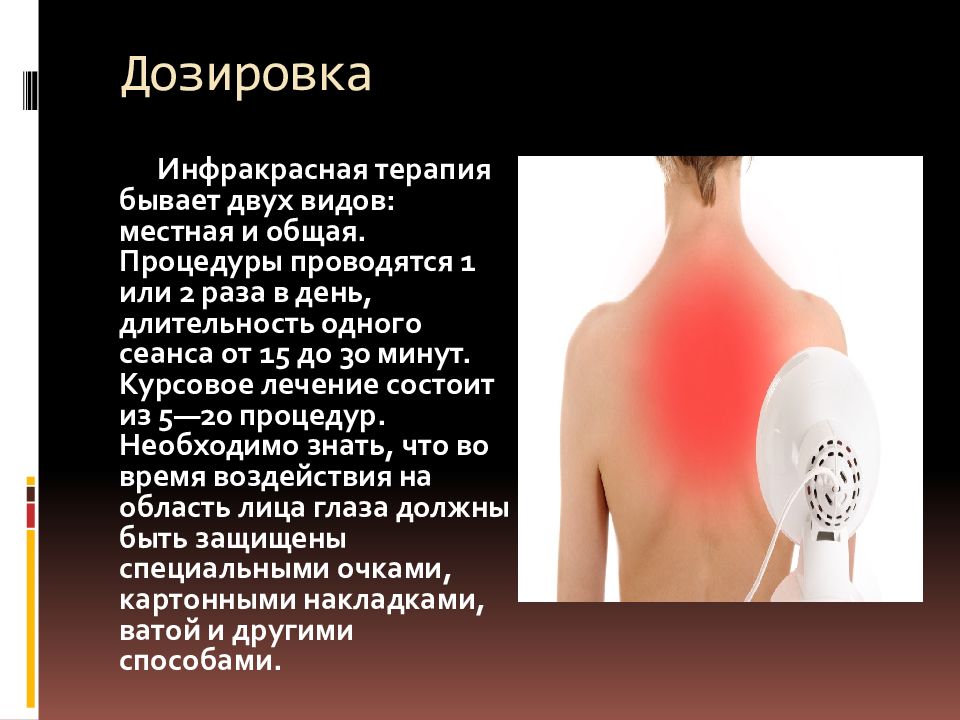 Дозировка

Инфракрасная терапия бывает двух видов: местная и общая. Процедуры проводятся 1 или 2 раза в день, длительность одного сеанса от 15 до 30 минут. Курсовое лечение состоит из 5—20 процедур. Необходимо знать, что во время воздействия на область лица глаза должны быть защищены специальными очками, картонными накладками, ватой и другими способами.